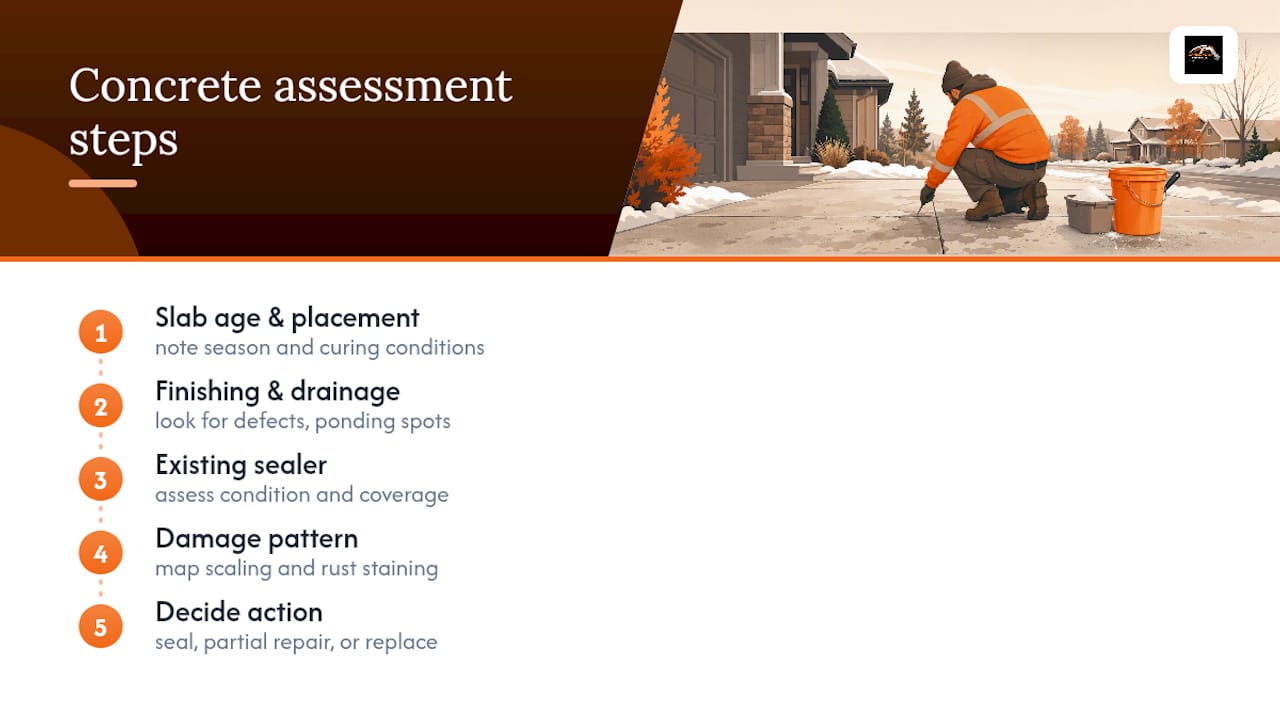 Concrete assessment steps

1
Slab age & placement
note season and curing conditions

2
Finishing & drainage
look for defects, ponding spots

3
Existing sealer
assess condition and coverage

4
Damage pattern
map scaling and rust staining

5
Decide action
seal, partial repair, or replace